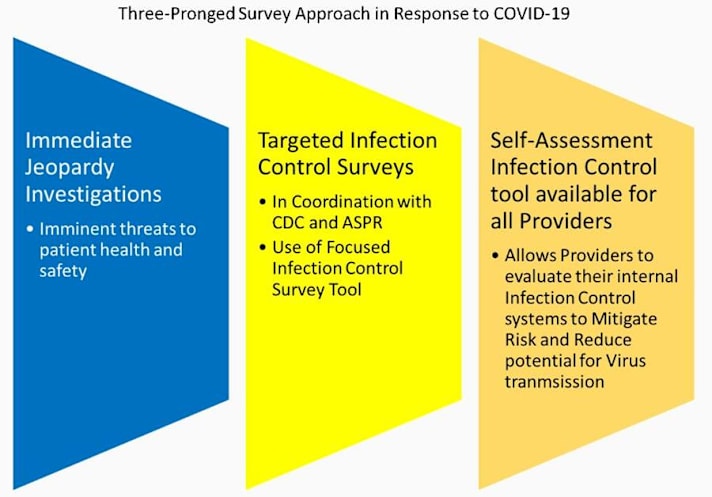 Three-Pronged Survey Approach in Response to COVID-19

Immediate Jeopardy Investigations

• Imminent threats to patient health and safety

Targeted Infection Control Surveys

• In Coordination with CDC and ASPR
• Use of Focused Infection Control Survey Tool

Self-Assessment Infection Control tool available for all Providers

• Allows Providers to evaluate their internal Infection Control systems to Mitigate Risk and Reduce potential for Virus tranmsission